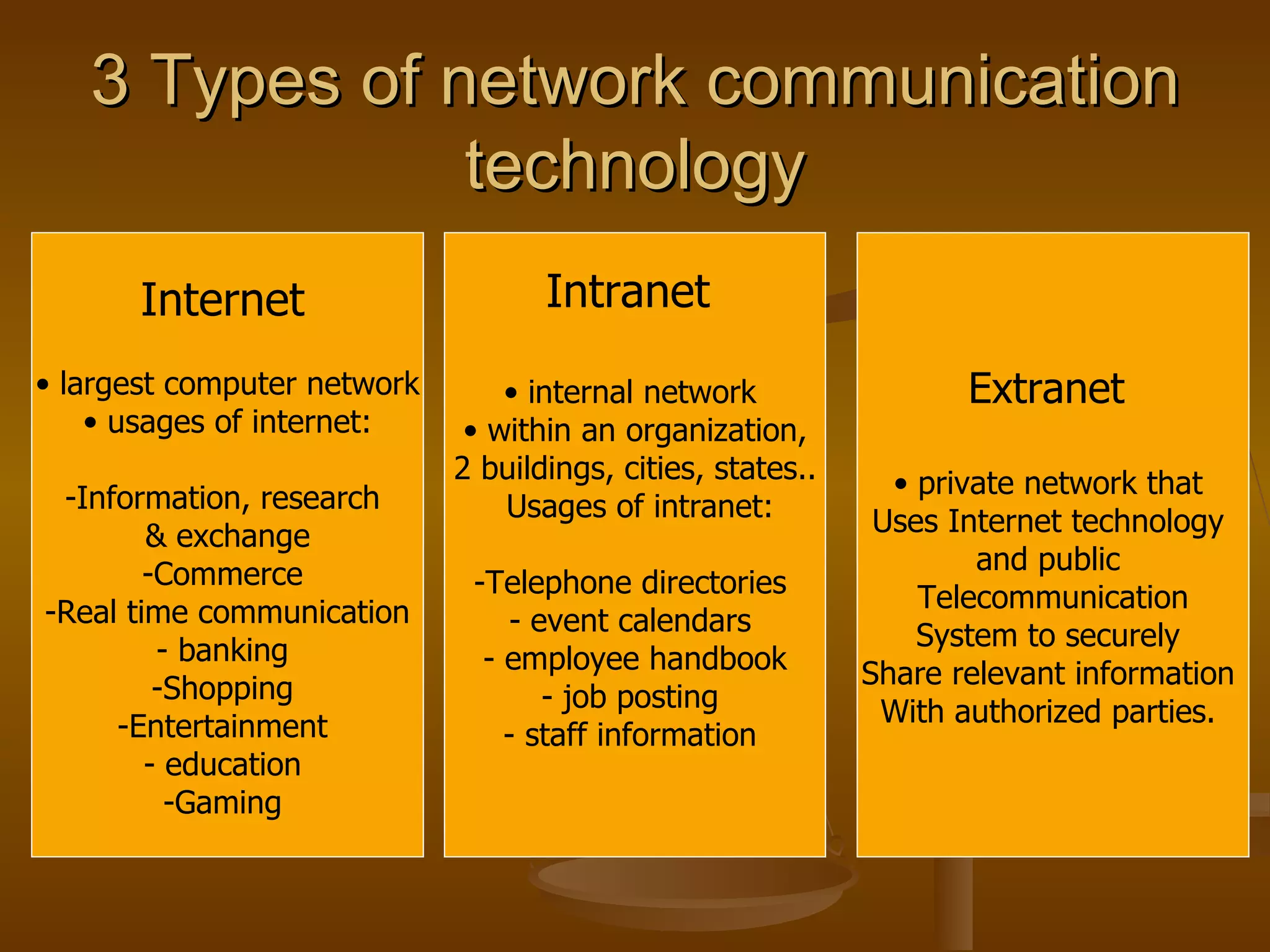 3 Types of network communication technology

Internet

• largest computer network
• usages of internet:

-Information, research & exchange
-Commerce
-Real time communication
- banking
-Shopping
-Entertainment
- education
-Gaming

Intranet

• internal network
• within an organization, 2 buildings, cities, states.. Usages of intranet:

-Telephone directories
- event calendars
- employee handbook
- job posting
- staff information

Extranet

• private network that Uses Internet technology and public Telecommunication System to securely Share relevant information With authorized parties.